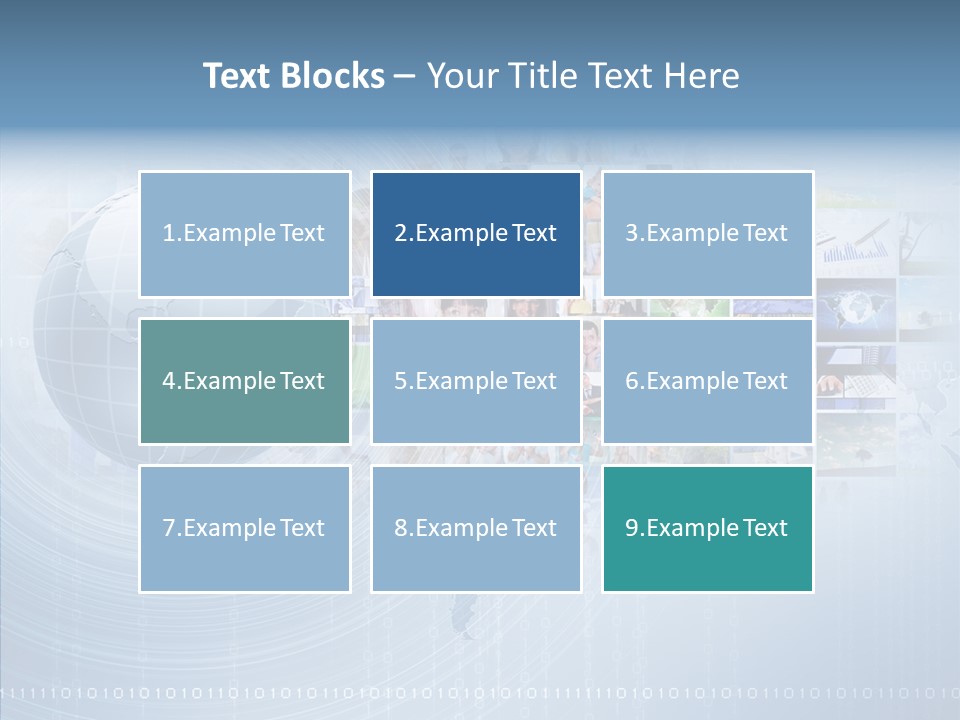 Text Blocks – Your Title Text Here

1.Example Text

2.Example Text

3.Example Text

4.Example Text

5.Example Text

6.Example Text

7.Example Text

8.Example Text

9.Example Text